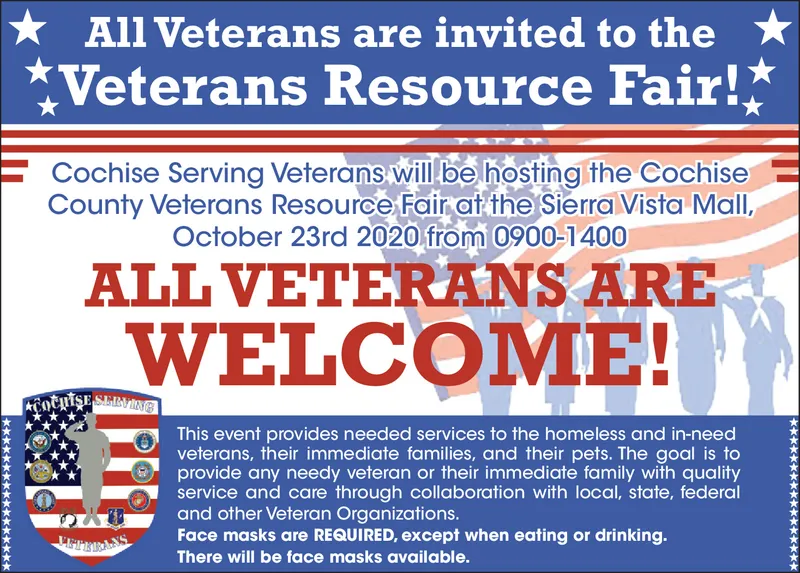 All Veterans are invited to the
Veterans Resource Fair!

Cochise Serving Veterans will be hosting the Cochise County Veterans Resource Fair at the Sierra Vista Mall, October 23rd 2020 from 0900-1400

ALL VETERANS ARE
WELCOME!

COCHISE SERVING
VETERANS

This event provides needed services to the homeless and in-need veterans, their immediate families, and their pets. The goal is to provide any needy veteran or their immediate family with quality service and care through collaboration with local, state, federal and other Veteran Organizations.
Face masks are REQUIRED, except when eating or drinking.
There will be face masks available.